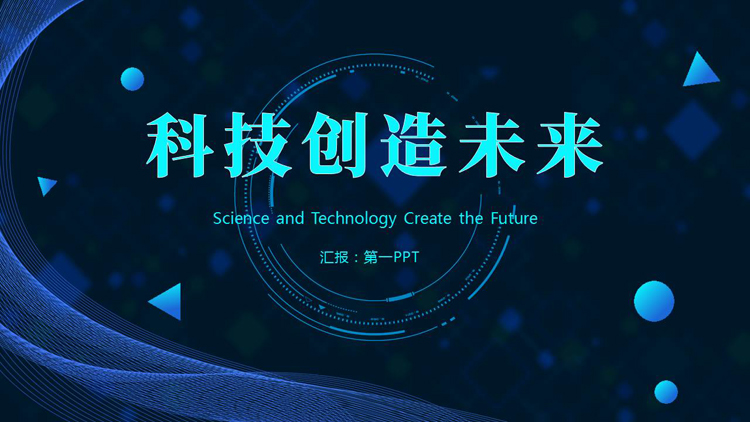 科技创造未来

Science and Technology Create the Future

汇报：第一PPT